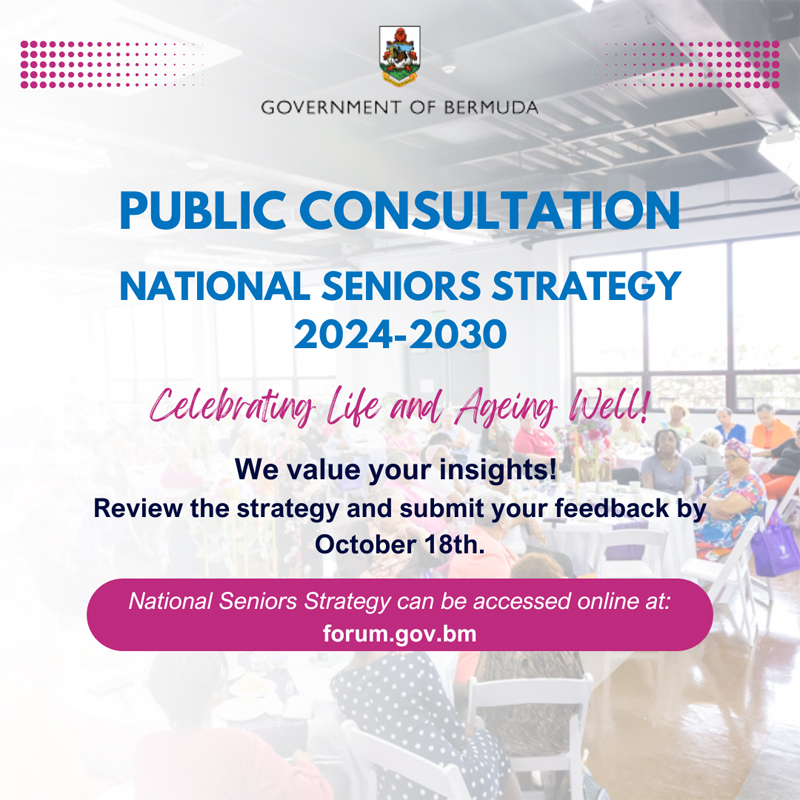 GOVERNMENT OF BERMUDA

PUBLIC CONSULTATION

NATIONAL SENIORS STRATEGY 2024-2030

Celebrating Life and Ageing Well!

We value your insights!
Review the strategy and submit your feedback by October 18th.

National Seniors Strategy can be accessed online at:
forum.gov.bm